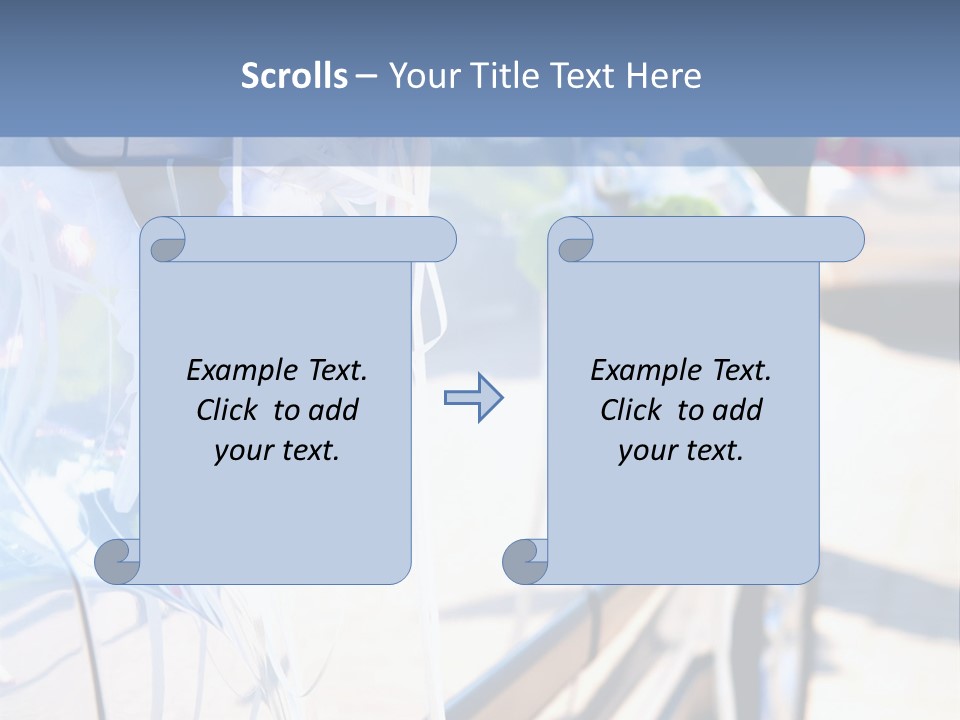 Scrolls – Your Title Text Here

Example Text. Click to add your text.

Example Text. Click to add your text.